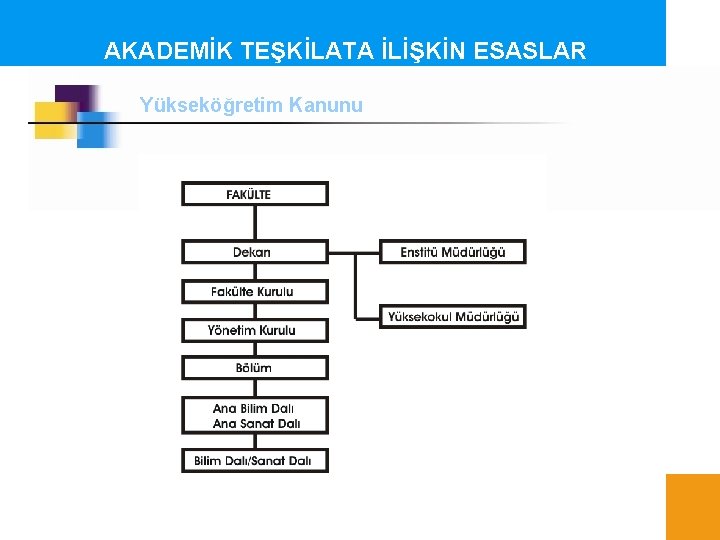 AKADEMİK TEŞKİLATA İLİŞKİN ESASLAR

Yükseköğretim Kanunu

FAKÜLTE

Dekan

Enstitü Müdürlüğü

Yüksekokul Müdürlüğü

Fakülte Kurulu

Yönetim Kurulu

Bölüm

Ana Bilim Dalı
Ana Sanat Dalı

Bilim Dalı/Sanat Dalı